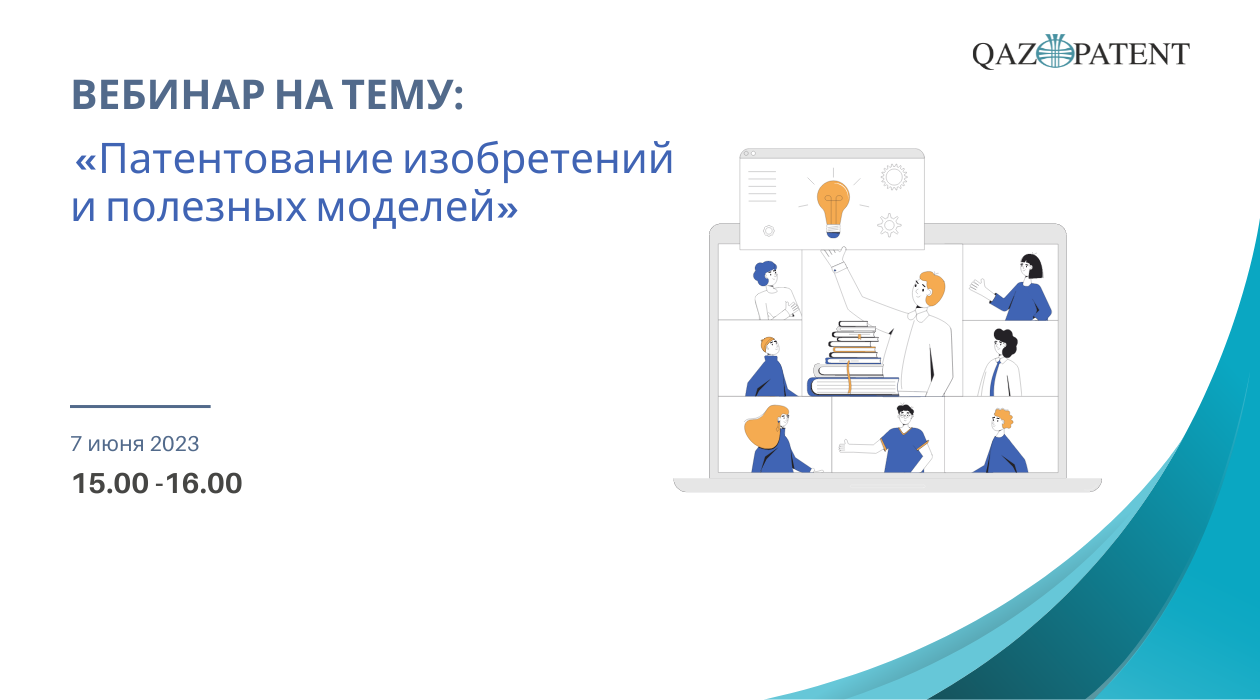 QAZPATENT

ВЕБИНАР НА ТЕМУ:

«Патентование изобретений и полезных моделей»

7 июня 2023

15.00 -16.00